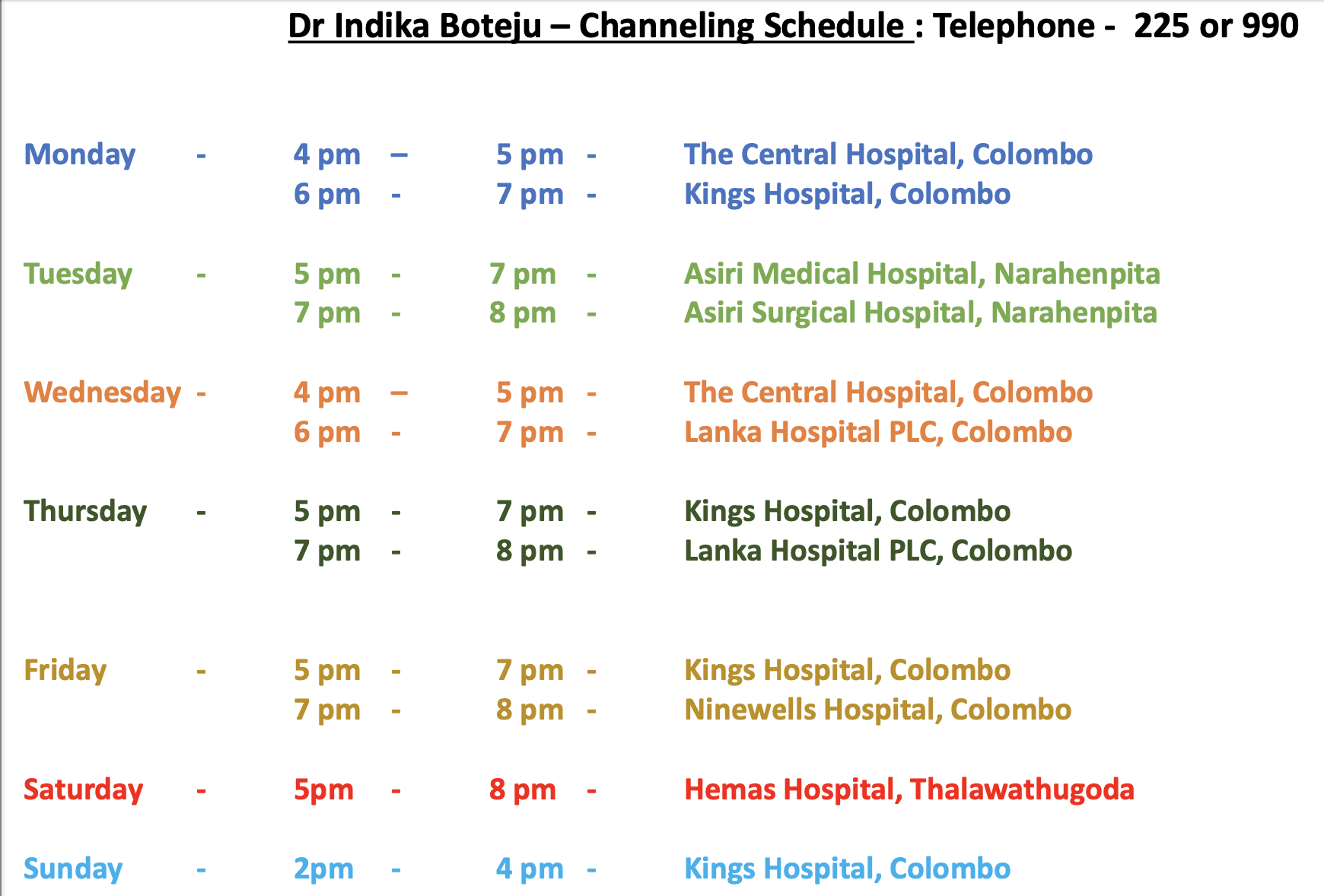 Dr Indika Boteju – Channeling Schedule : Telephone - 225 or 990

Monday - 4 pm – 5 pm - The Central Hospital, Colombo
6 pm - 7 pm - Kings Hospital, Colombo

Tuesday - 5 pm - 7 pm - Asiri Medical Hospital, Narahenpita
7 pm - 8 pm - Asiri Surgical Hospital, Narahenpita

Wednesday - 4 pm – 5 pm - The Central Hospital, Colombo
6 pm - 7 pm - Lanka Hospital PLC, Colombo

Thursday - 5 pm - 7 pm - Kings Hospital, Colombo
7 pm - 8 pm - Lanka Hospital PLC, Colombo

Friday - 5 pm - 7 pm - Kings Hospital, Colombo
7 pm - 8 pm - Ninewells Hospital, Colombo

Saturday - 5pm - 8 pm - Hemas Hospital, Thalawathugoda

Sunday - 2pm - 4 pm - Kings Hospital, Colombo